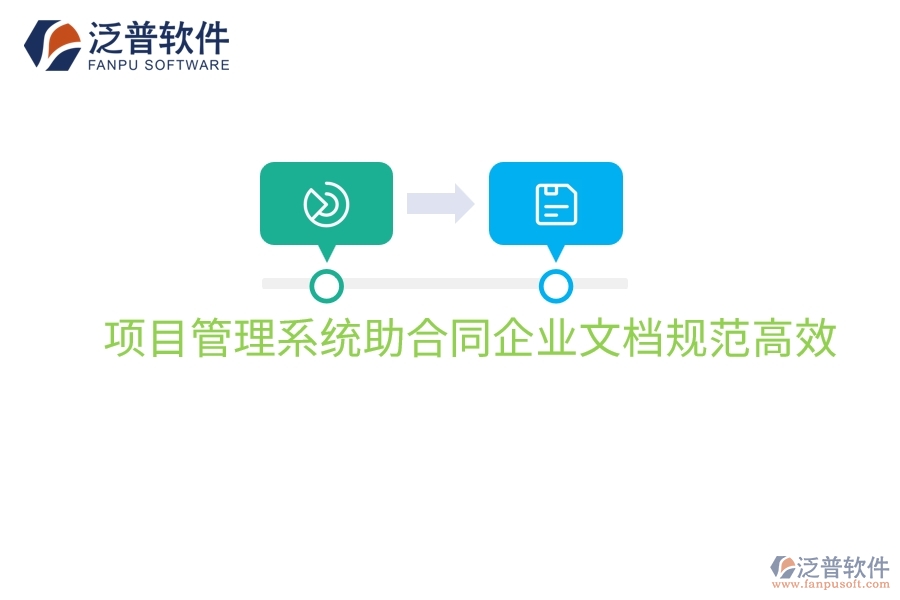 泛普软件
FANPU SOFTWARE

项目管理系统助合同企业文档规范高效

泛普软件
www.fanpusoft.com